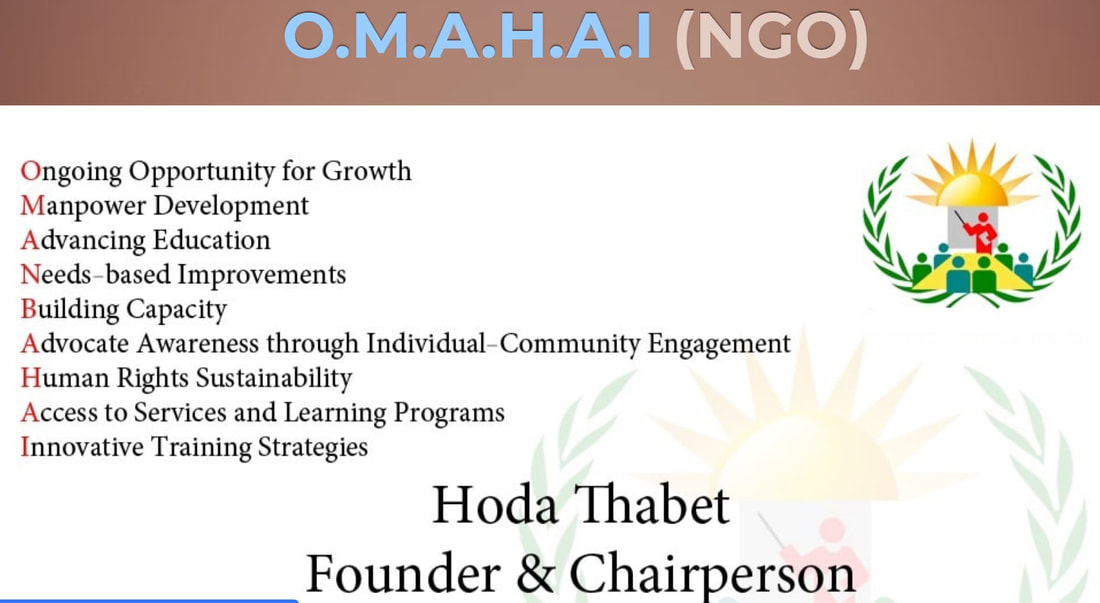 O.M.A.H.A.I (NGO)

Ongoing Opportunity for Growth
Manpower Development
Advancing Education
Needs-based Improvements
Building Capacity
Advocate Awareness through Individual-Community Engagement
Human Rights Sustainability
Access to Services and Learning Programs
Innovative Training Strategies

Hoda Thabet
Founder & Chairperson